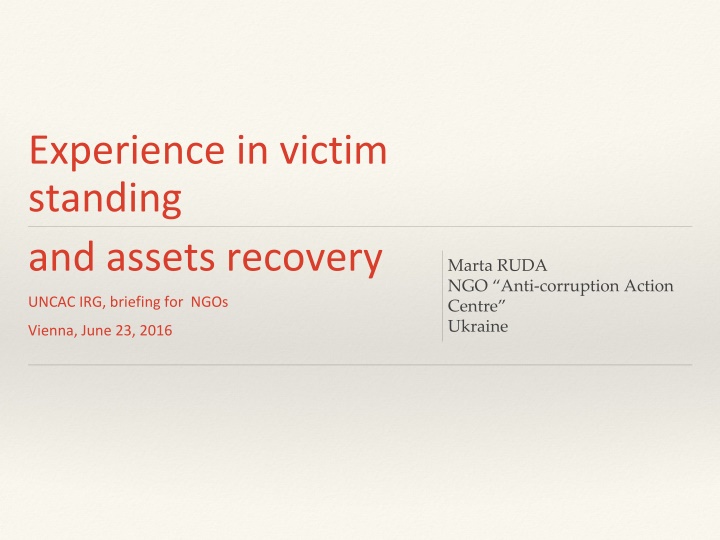 Experience in victim standing

and assets recovery

UNCAC IRG, briefing for NGOs

Vienna, June 23, 2016

Marta RUDA
NGO “Anti-corruption Action Centre”
Ukraine